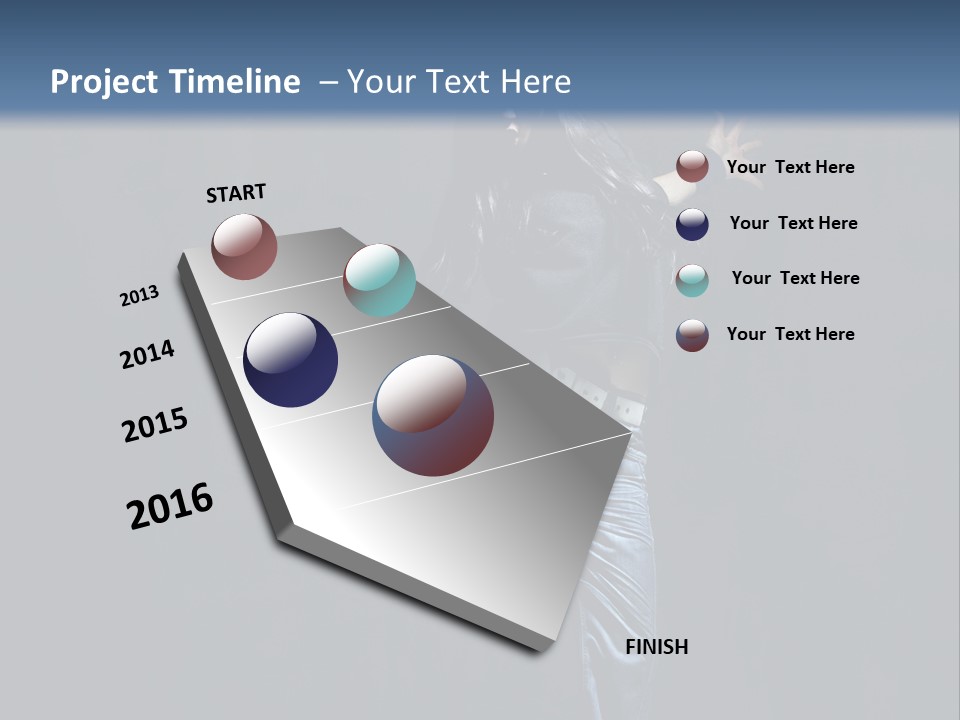 Project Timeline – Your Text Here

START

2013

2014

2015

2016

FINISH

Your Text Here

Your Text Here

Your Text Here

Your Text Here